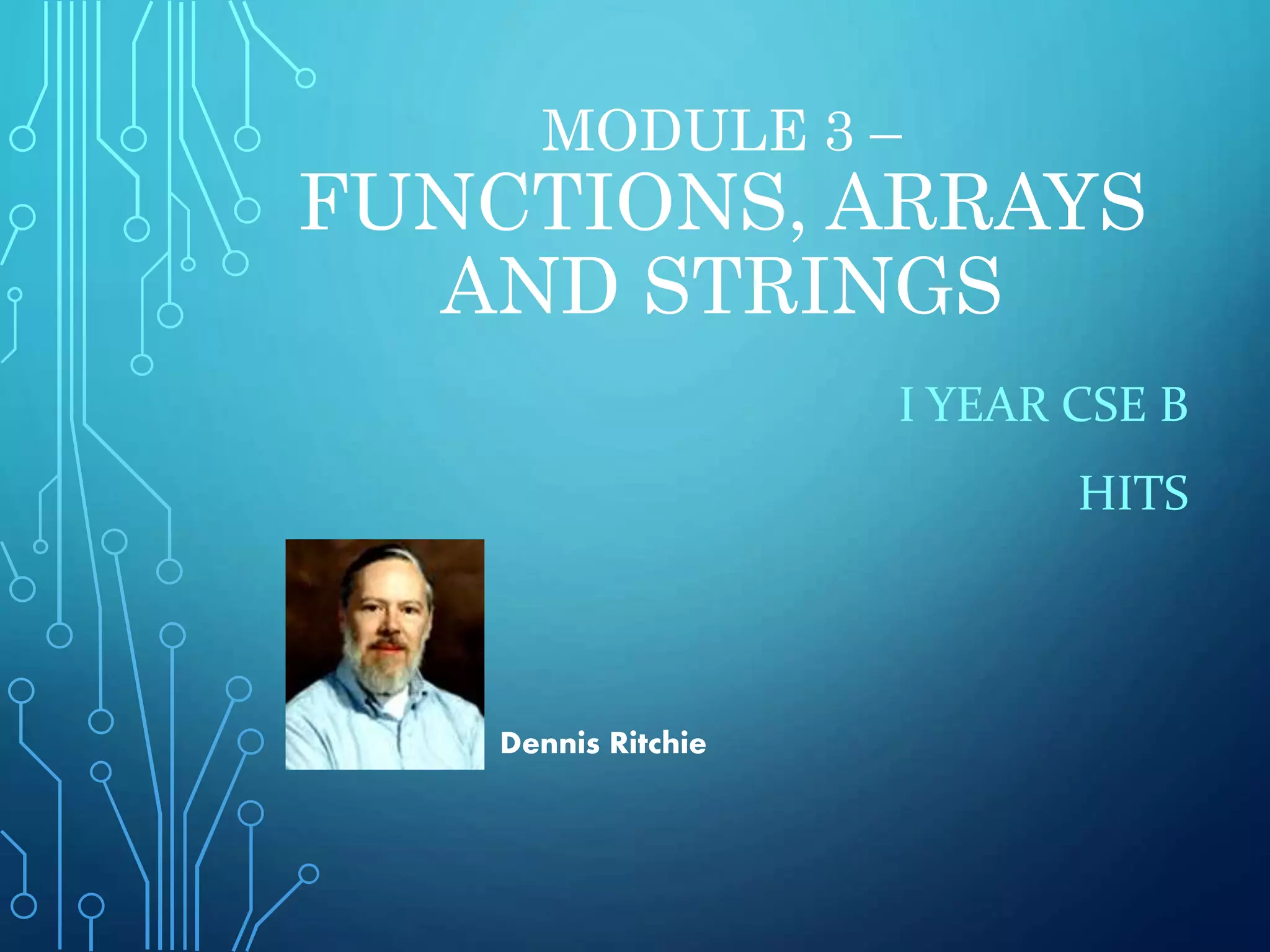 MODULE 3 –
FUNCTIONS, ARRAYS AND STRINGS

I YEAR CSE B

HITS

Dennis Ritchie